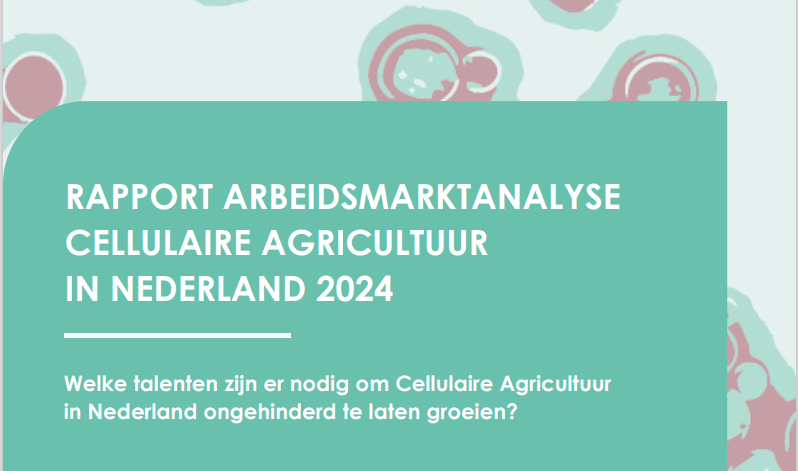 RAPPORT ARBEIDSMARKTANALYSE
CELLULAIRE AGRICULTUUR
IN NEDERLAND 2024

Welke talenten zijn er nodig om Cellulaire Agricultuur in Nederland ongehinderd te laten groeien?